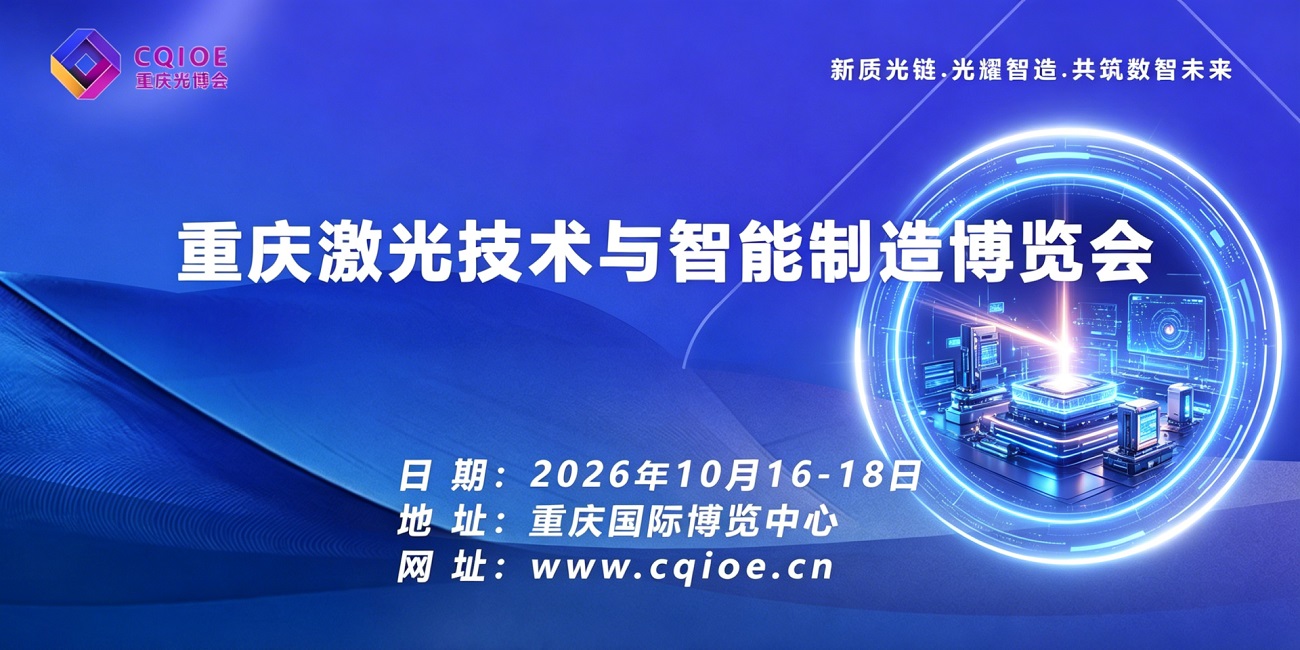 CQIOE
重庆光博会

新质光链.光耀智造.共筑数智未来

重庆激光技术与智能制造博览会

日 期：2026年10月16-18日
地 址：重庆国际博览中心
网 址：www.cqioe.cn